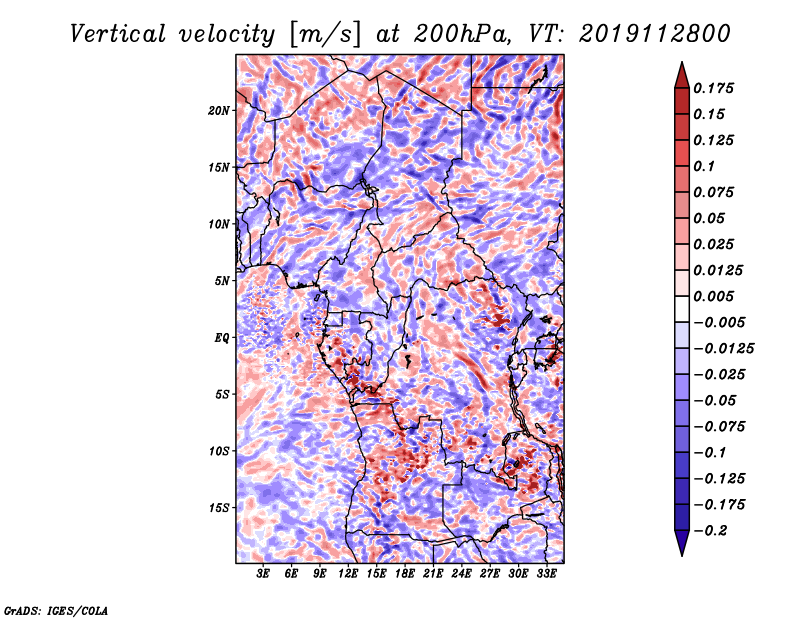 Vertical velocity [m/s] at 200hPa, VT: 2019112800

20N
15N
10N
5N
EQ
5S
10S
15S

3E 6E 9E 12E 15E 18E 21E 24E 27E 30E 33E

0.175
0.15
0.125
0.1
0.075
0.05
0.025
0.0125
0.005
−0.005
−0.0125
−0.025
−0.05
−0.075
−0.1
−0.125
−0.175
−0.2

GrADS: IGES/COLA